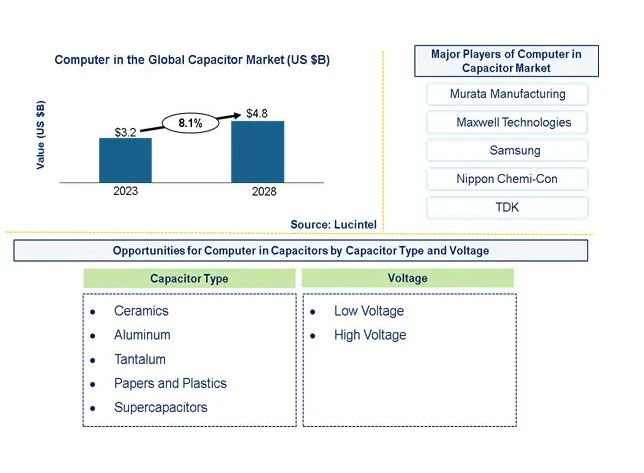 Computer in the Global Capacitor Market (US $B)

Value (US $B)

$3.2

8.1%

$4.8

2023

2028

Source: Lucintel

Major Players of Computer in Capacitor Market

Murata Manufacturing

Maxwell Technologies

Samsung

Nippon Chemi-Con

TDK

Opportunities for Computer in Capacitors by Capacitor Type and Voltage

Capacitor Type

- Ceramics
- Aluminum
- Tantalum
- Papers and Plastics
- Supercapacitors

Voltage

- Low Voltage
- High Voltage